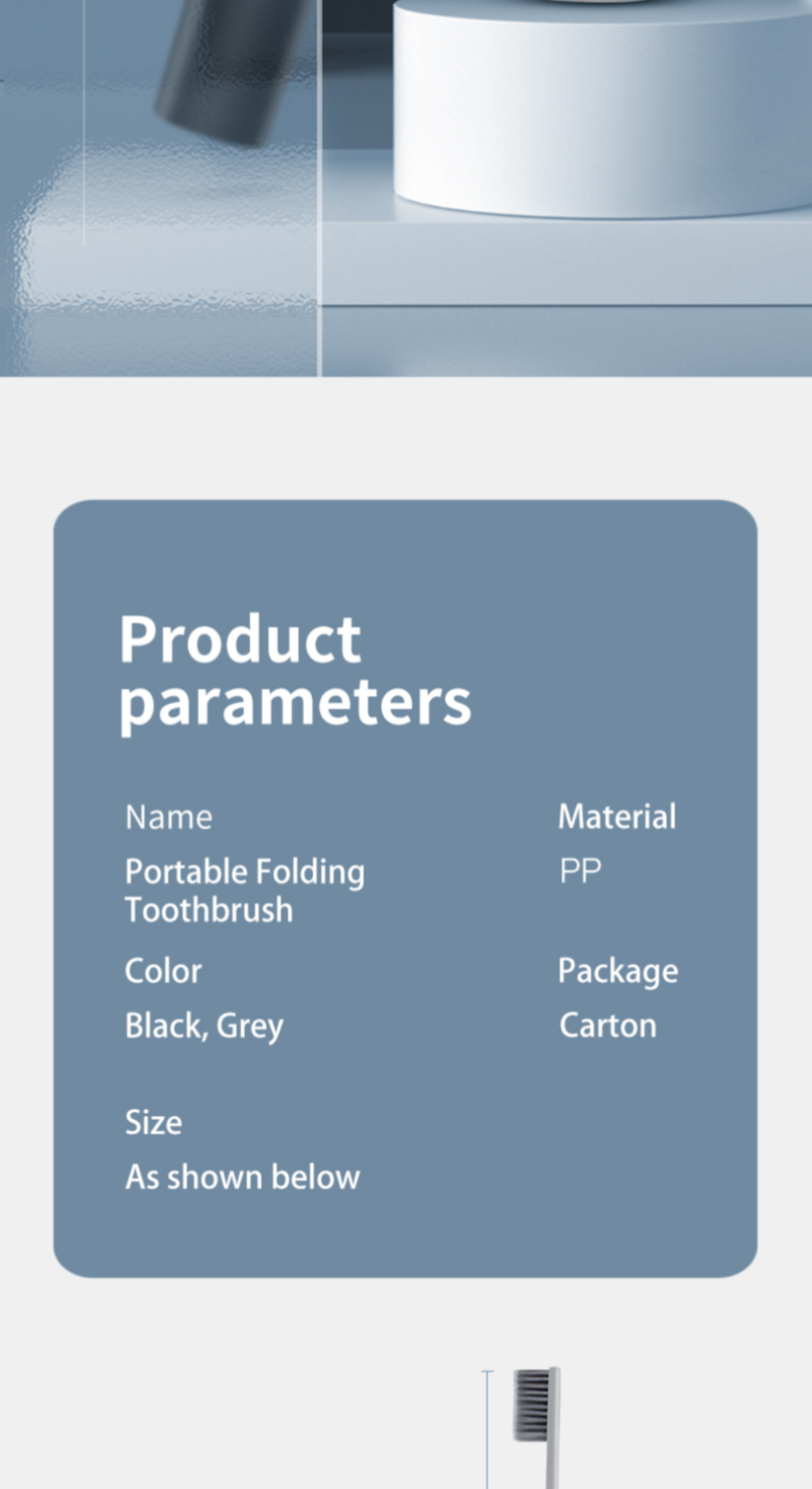 Product parameters

Name

Portable Folding Toothbrush

Color

Black, Grey

Size

As shown below

Material

PP

Package

Carton